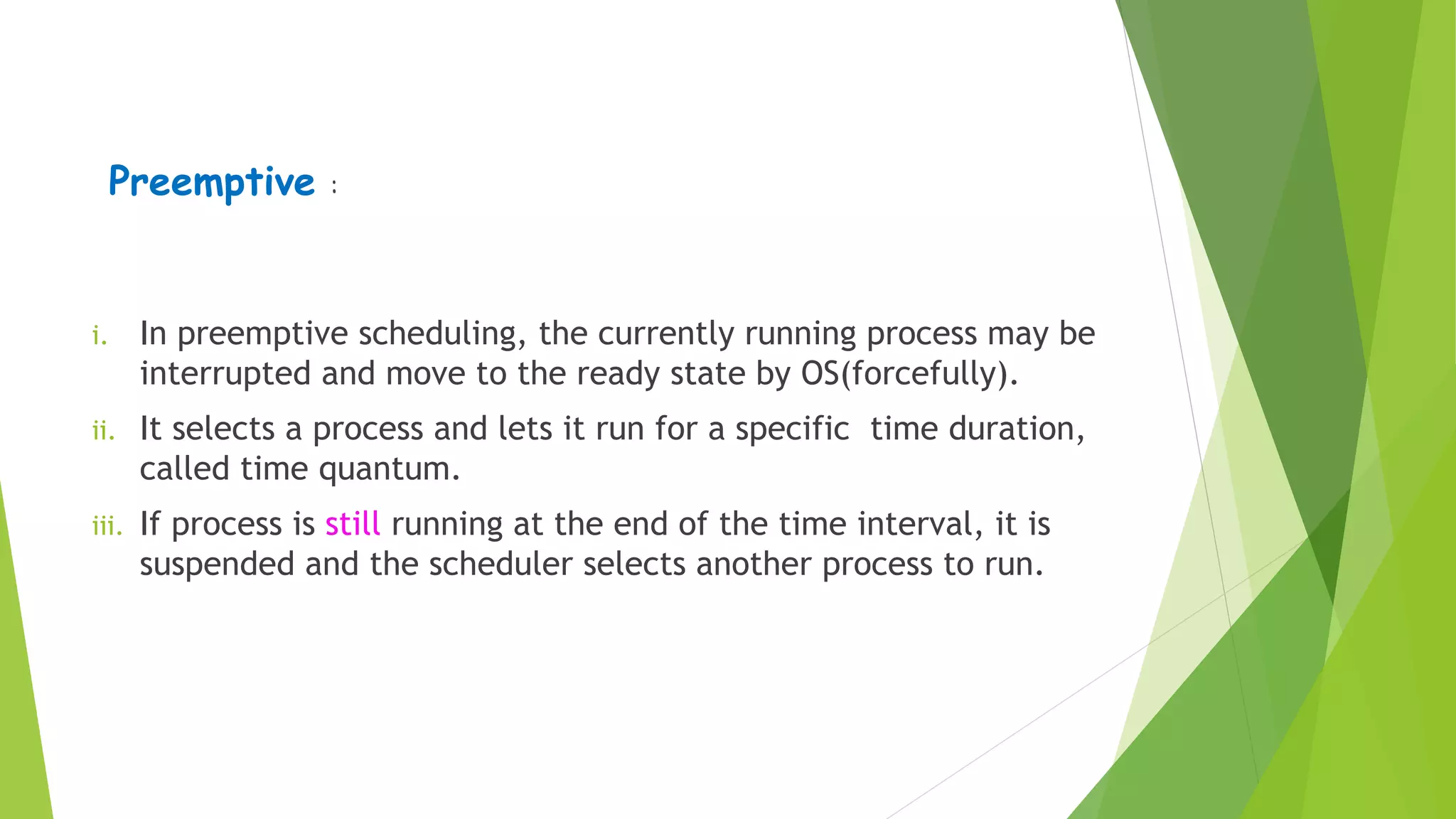 Preemptive :

i. In preemptive scheduling, the currently running process may be interrupted and move to the ready state by OS(forcefully).

ii. It selects a process and lets it run for a specific time duration, called time quantum.

iii. If process is still running at the end of the time interval, it is suspended and the scheduler selects another process to run.